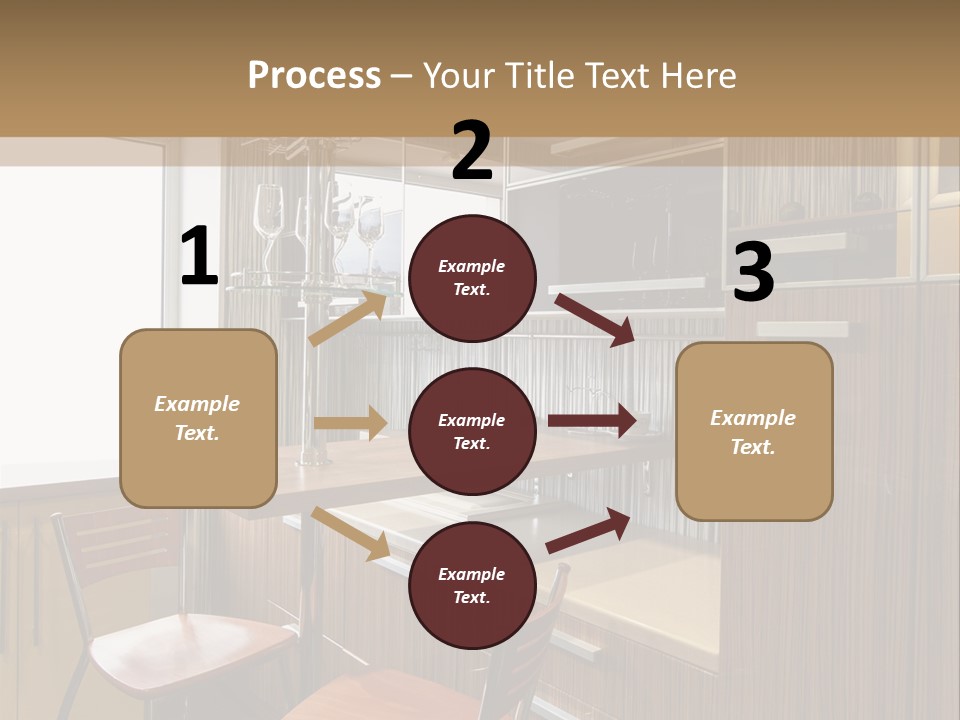 Process – Your Title Text Here

1

Example Text.

2

Example Text.

Example Text.

Example Text.

3

Example Text.